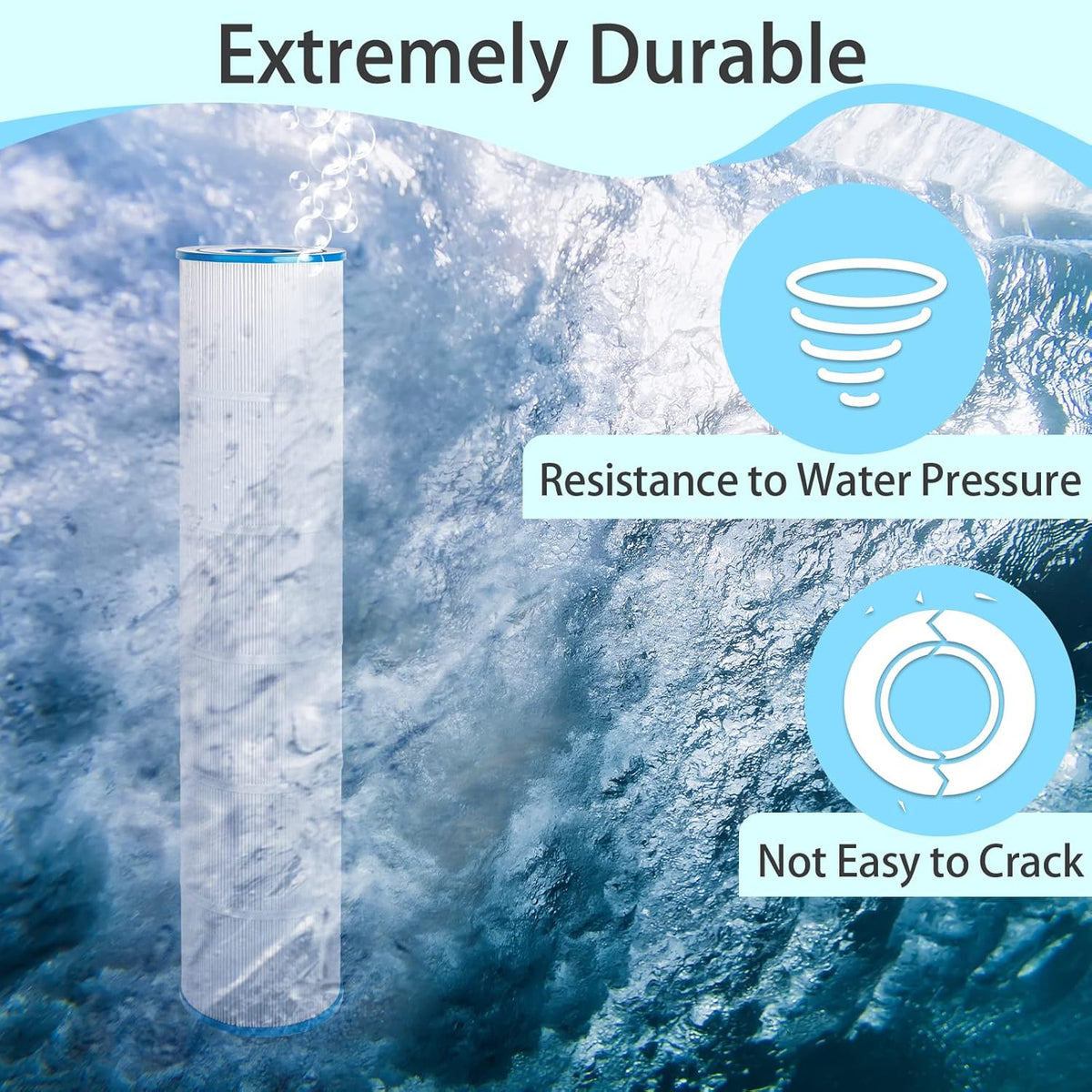 Extremely Durable

Resistance to Water Pressure

Not Easy to Crack